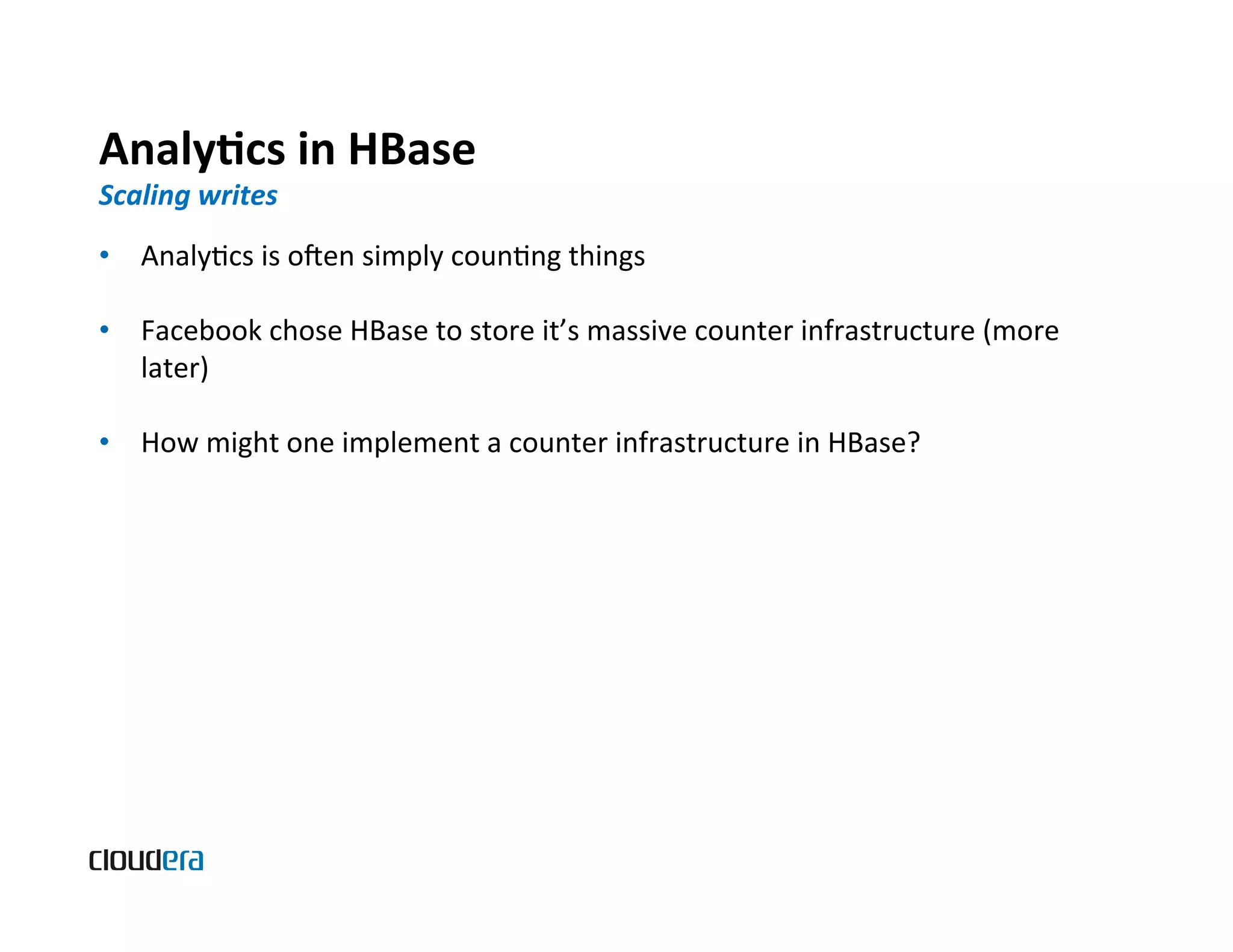 Analytics in HBase
Scaling writes

• Analytics is often simply counting things

• Facebook chose HBase to store it's massive counter infrastructure (more later)

• How might one implement a counter infrastructure in HBase?

cloudera